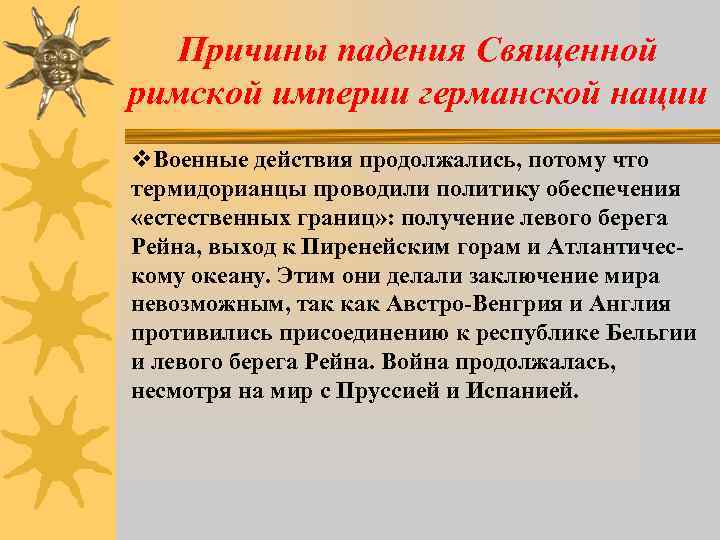 Причины падения Священной римской империи германской нации

❖Военные действия продолжались, потому что термидорианцы проводили политику обеспечения «естественных границ»: получение левого берега Рейна, выход к Пиренейским горам и Атлантическому океану. Этим они делали заключение мира невозможным, так как Австро-Венгрия и Англия противились присоединению к республике Бельгии и левого берега Рейна. Война продолжалась, несмотря на мир с Пруссией и Испанией.